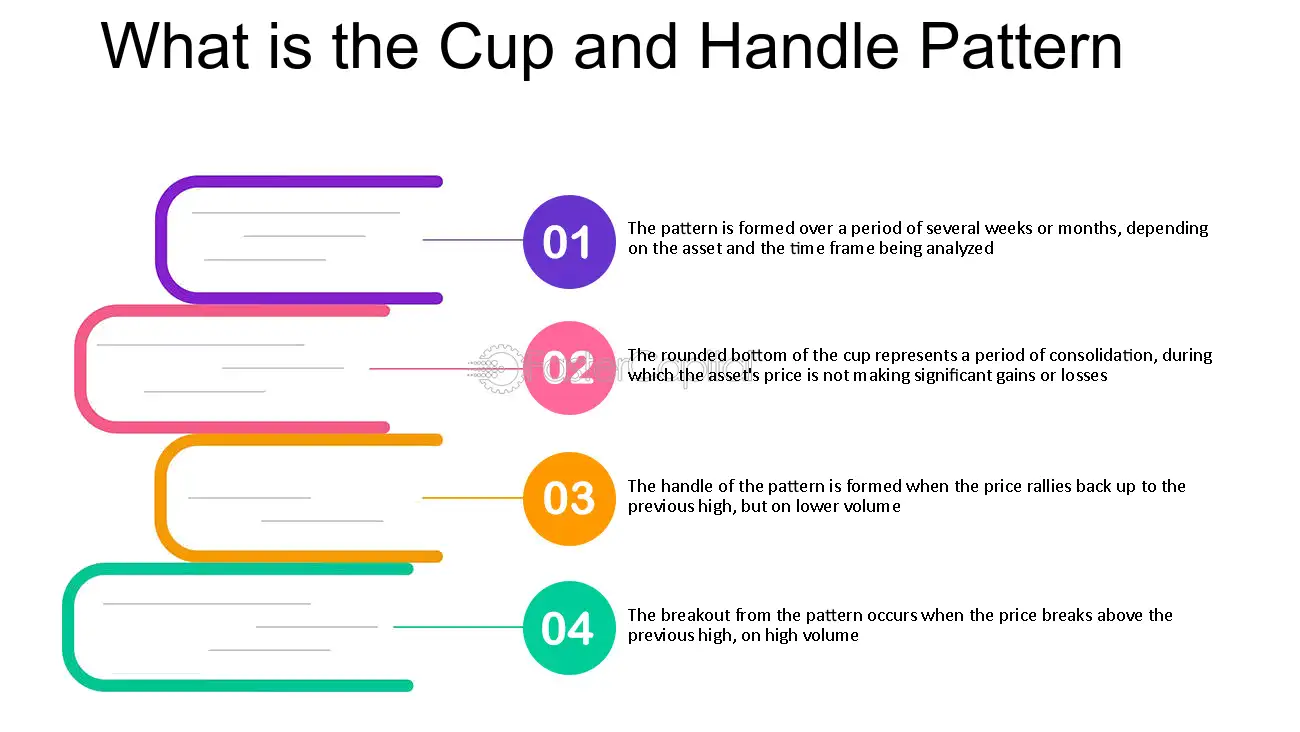 What is the Cup and Handle Pattern

01

The pattern is formed over a period of several weeks or months, depending on the asset and the time frame being analyzed

02

The rounded bottom of the cup represents a period of consolidation, during which the asset's price is not making significant gains or losses

03

The handle of the pattern is formed when the price rallies back up to the previous high, but on lower volume

04

The breakout from the pattern occurs when the price breaks above the previous high, on high volume